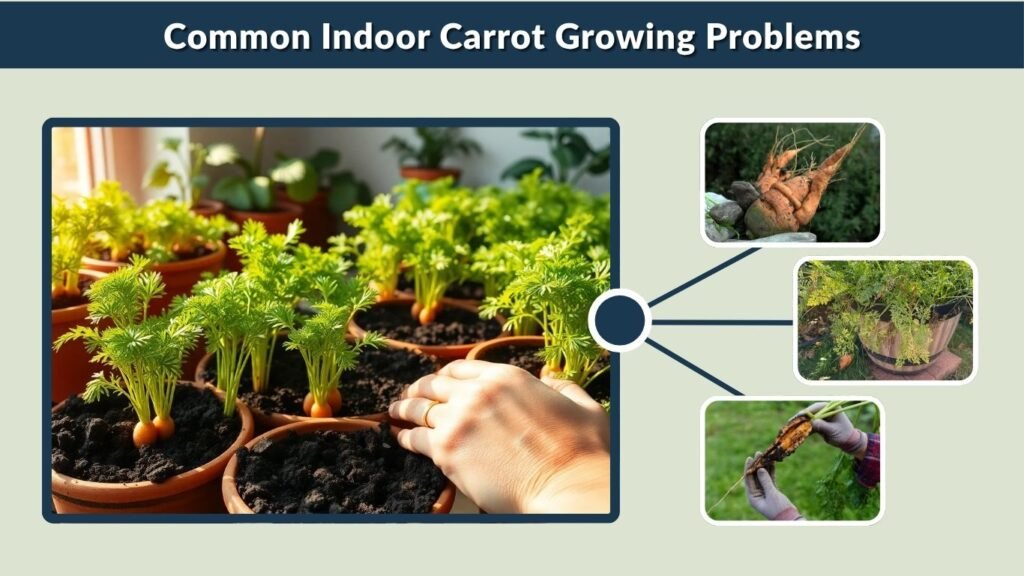 Common Indoor Carrot Growing Problems